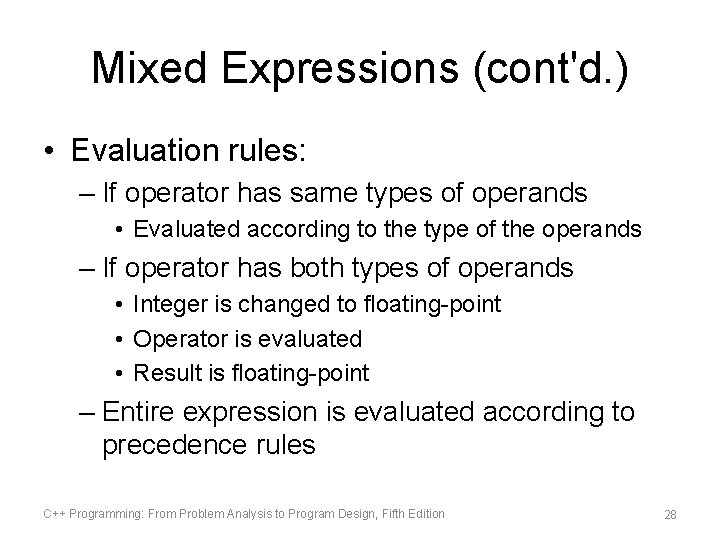 Mixed Expressions (cont'd.)

• Evaluation rules:

– If operator has same types of operands

• Evaluated according to the type of the operands

– If operator has both types of operands

• Integer is changed to floating-point

• Operator is evaluated

• Result is floating-point

– Entire expression is evaluated according to precedence rules

C++ Programming: From Problem Analysis to Program Design, Fifth Edition

28